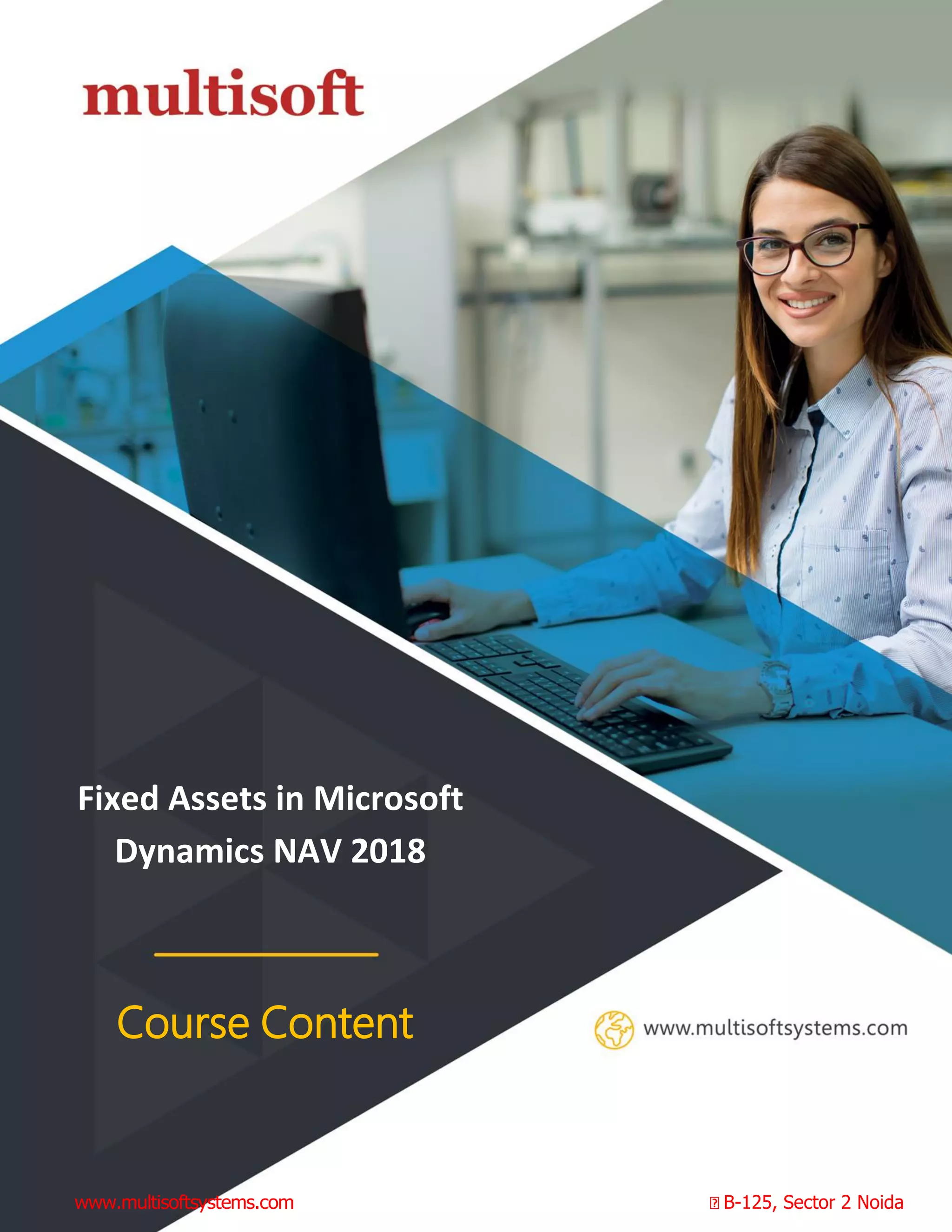 multisoft

Fixed Assets in Microsoft Dynamics NAV 2018

Course Content

www.multisoftsystems.com

www.multisoftsystems.com

B-125, Sector 2 Noida